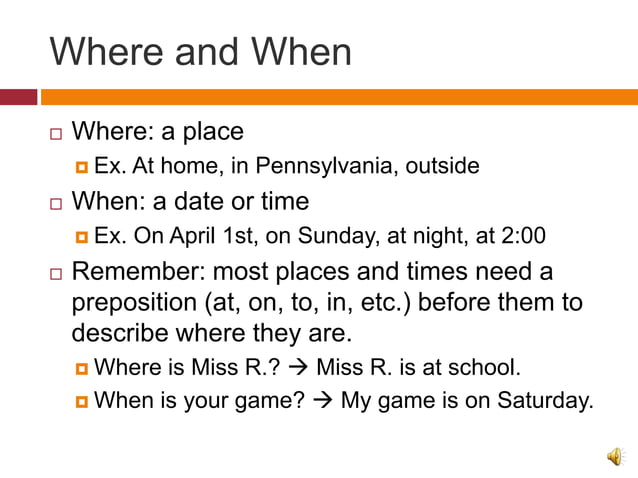 Where and When

Where: a place

Ex. At home, in Pennsylvania, outside

When: a date or time

Ex. On April 1st, on Sunday, at night, at 2:00

Remember: most places and times need a preposition (at, on, to, in, etc.) before them to describe where they are.

Where is Miss R.? → Miss R. is at school.

When is your game? → My game is on Saturday.